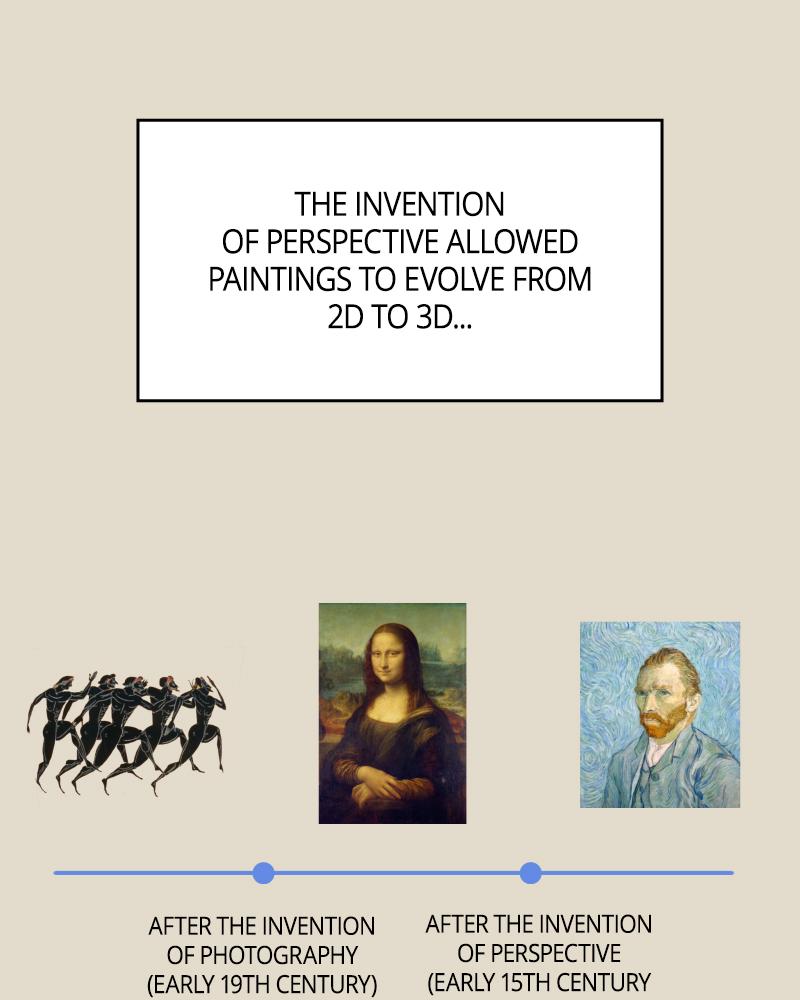 THE INVENTION OF PERSPECTIVE ALLOWED PAINTINGS TO EVOLVE FROM 2D TO 3D...

AFTER THE INVENTION OF PHOTOGRAPHY (EARLY 19TH CENTURY)

AFTER THE INVENTION OF PERSPECTIVE (EARLY 15TH CENTURY